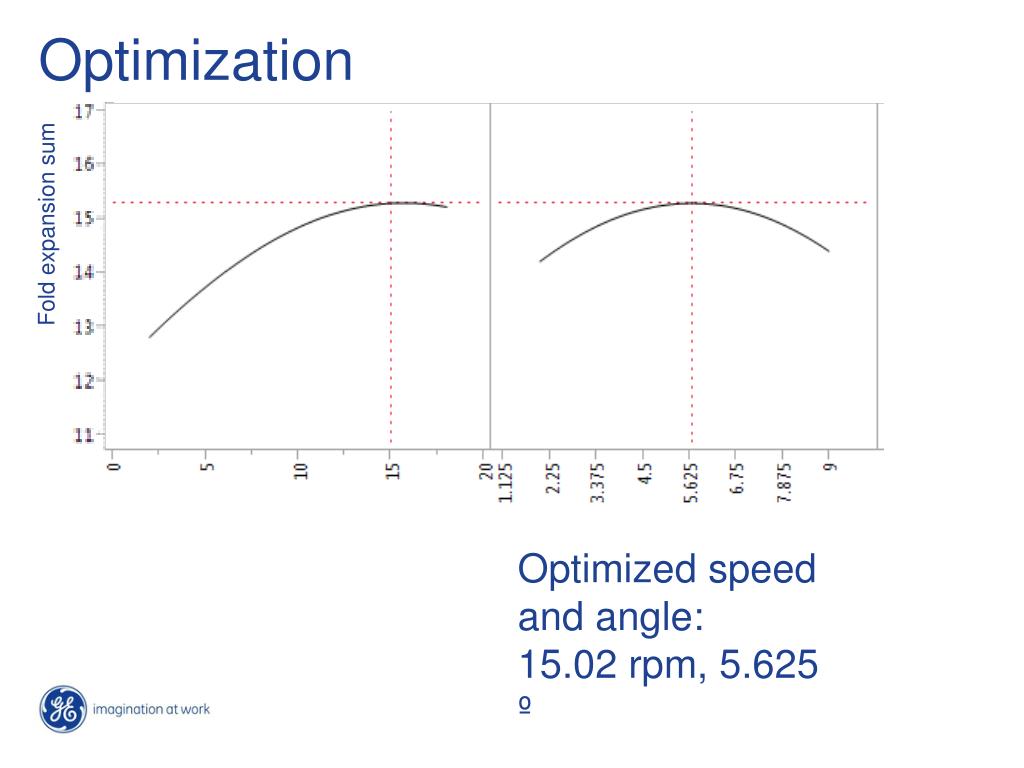 Optimization

Fold expansion sum

17
16
15
14
13
12
11

0
5
10
15
20

1.125
2.25
3.375
4.5
5.625
6.75
7.875
9

Optimized speed and angle:
15.02 rpm, 5.625 º

GE

imagination at work